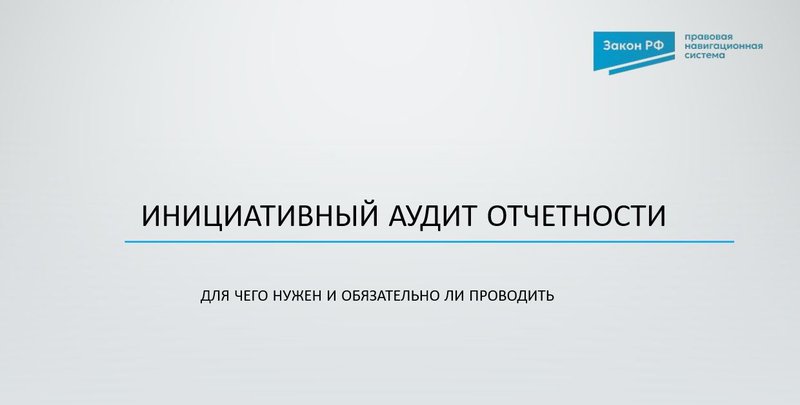 Закон РФ
правовая навигационная система

ИНИЦИАТИВНЫЙ АУДИТ ОТЧЕТНОСТИ

ДЛЯ ЧЕГО НУЖЕН И ОБЯЗАТЕЛЬНО ЛИ ПРОВОДИТЬ